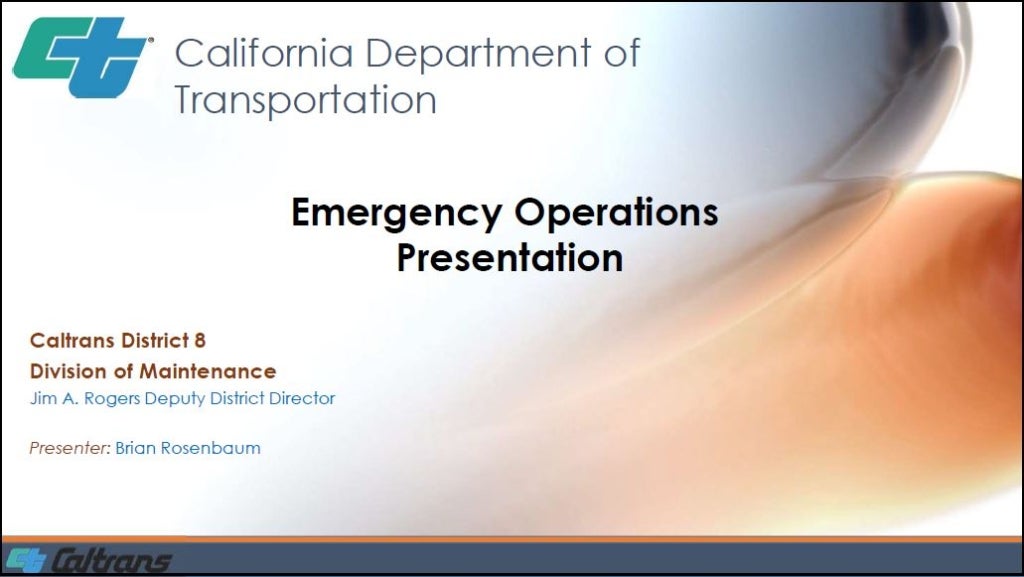 California Department of Transportation

Emergency Operations Presentation

Caltrans District 8
Division of Maintenance
Jim A. Rogers Deputy District Director

Presenter: Brian Rosenbaum

Caltrans